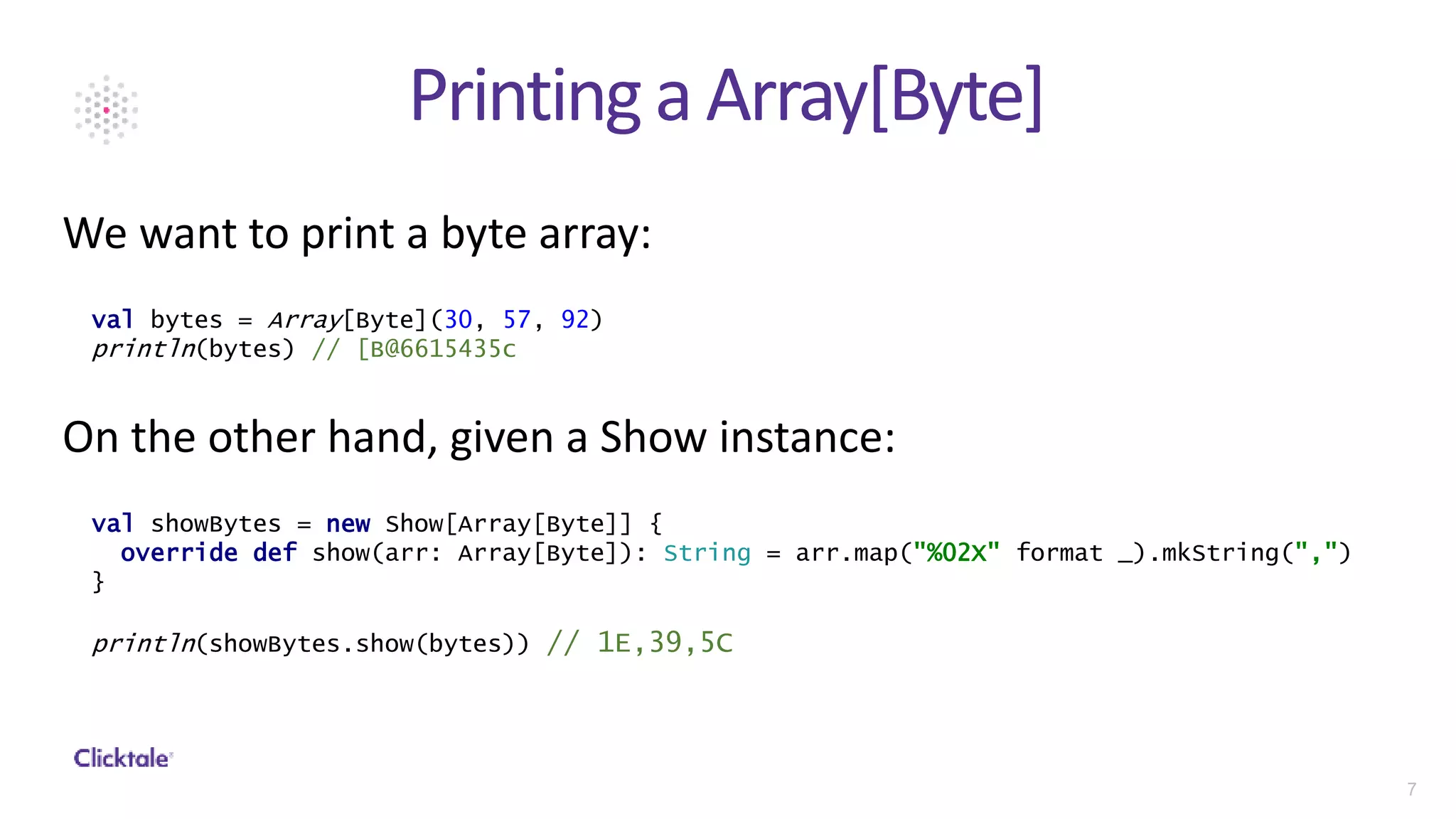 Printing a Array[Byte]

We want to print a byte array:

val bytes = Array[Byte](30, 57, 92)
println(bytes) // [B@6615435c

On the other hand, given a Show instance:

val showBytes = new Show[Array[Byte]] {
  override def show(arr: Array[Byte]): String = arr.map("%02X" format _).mkString(",")
}

println(showBytes.show(bytes)) // 1E,39,5C

Clicktale

7